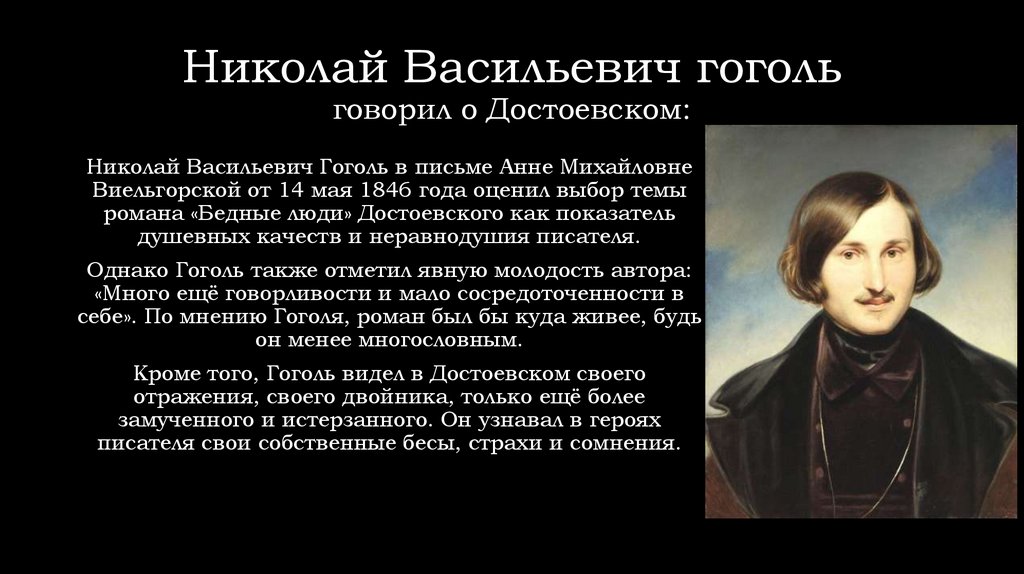 Николай Васильевич гоголь
говорил о Достоевском:

Николай Васильевич Гоголь в письме Анне Михайловне Виельгорской от 14 мая 1846 года оценил выбор темы романа «Бедные люди» Достоевского как показатель душевных качеств и неравнодушия писателя.

Однако Гоголь также отметил явную молодость автора: «Много ещё говорливости и мало сосредоточенности в себе». По мнению Гоголя, роман был бы куда живее, будь он менее многословным.

Кроме того, Гоголь видел в Достоевском своего отражения, своего двойника, только ещё более замученного и истерзанного. Он узнавал в героях писателя свои собственные бесы, страхи и сомнения.